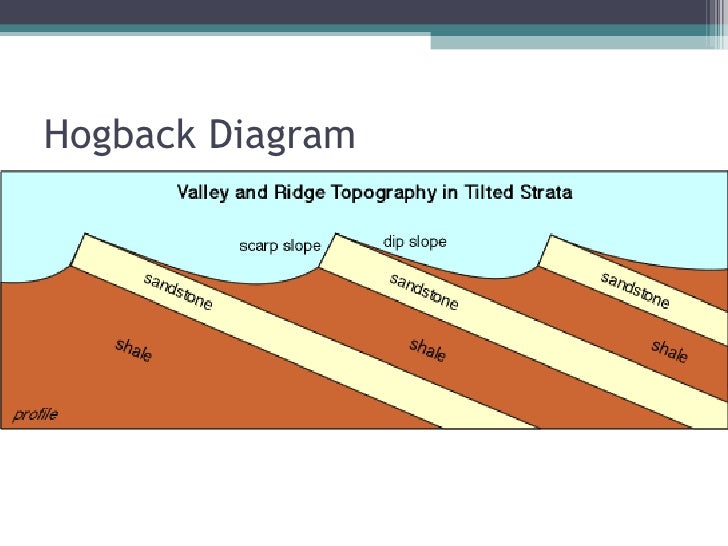 Hogback Diagram

Valley and Ridge Topography in Tilted Strata

scarp slope

dip slope

sandstone

sandstone

sandstone

shale

shale

shale

profile